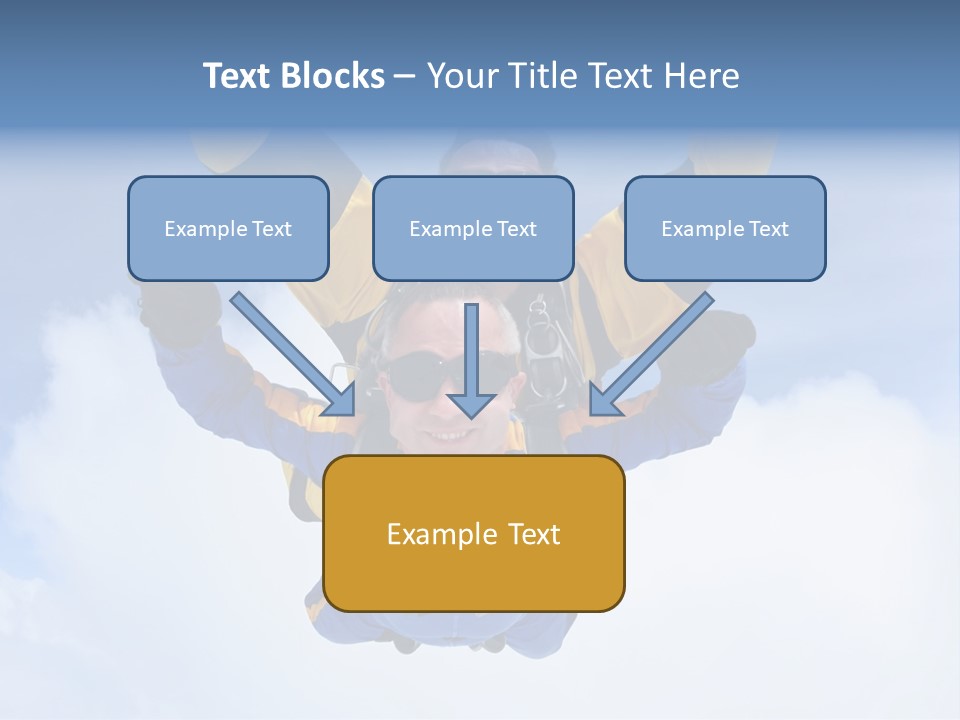 Text Blocks – Your Title Text Here

Example Text

Example Text

Example Text

Example Text